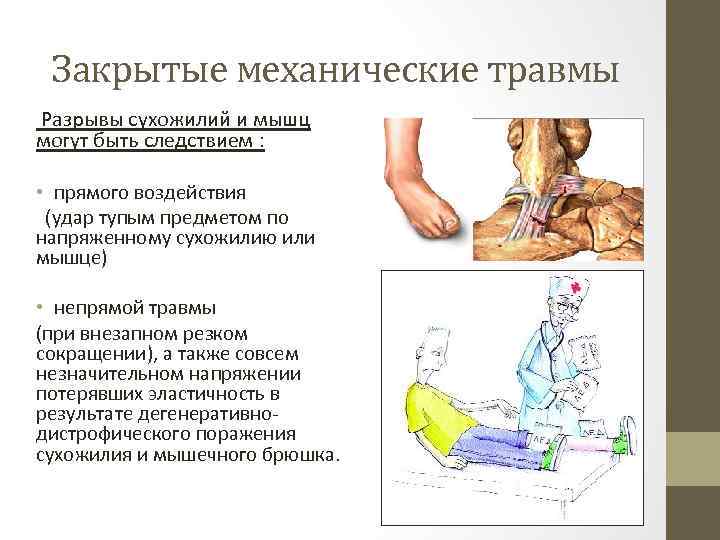 Закрытые механические травмы

Разрывы сухожилий и мышц могут быть следствием :

• прямого воздействия (удар тупым предметом по напряженному сухожилию или мышце)

• непрямой травмы (при внезапном резком сокращении), а также совсем незначительном напряжении потерявших эластичность в результате дегенеративно-дистрофического поражения сухожилия и мышечного брюшка.